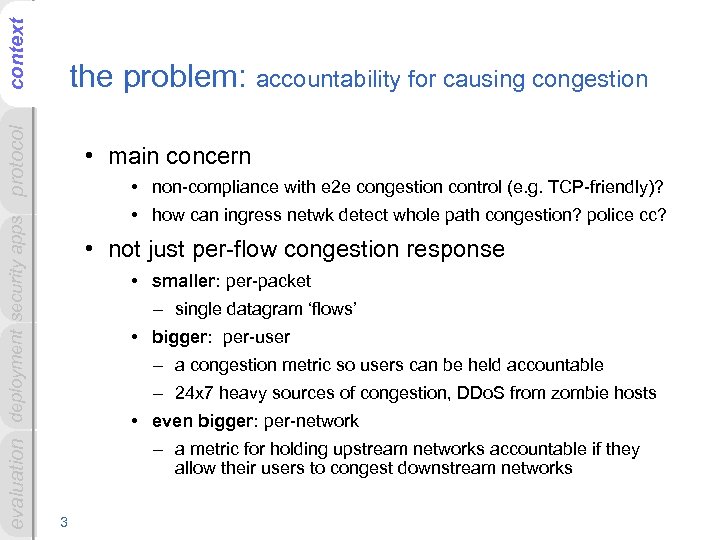 context
protocol
security apps
deployment
evaluation

the problem: accountability for causing congestion

• main concern
  • non-compliance with e2e congestion control (e.g. TCP-friendly)?
  • how can ingress netwk detect whole path congestion? police cc?
• not just per-flow congestion response
  • smaller: per-packet
    – single datagram 'flows'
  • bigger: per-user
    – a congestion metric so users can be held accountable
    – 24x7 heavy sources of congestion, DDoS from zombie hosts
  • even bigger: per-network
    – a metric for holding upstream networks accountable if they allow their users to congest downstream networks

3